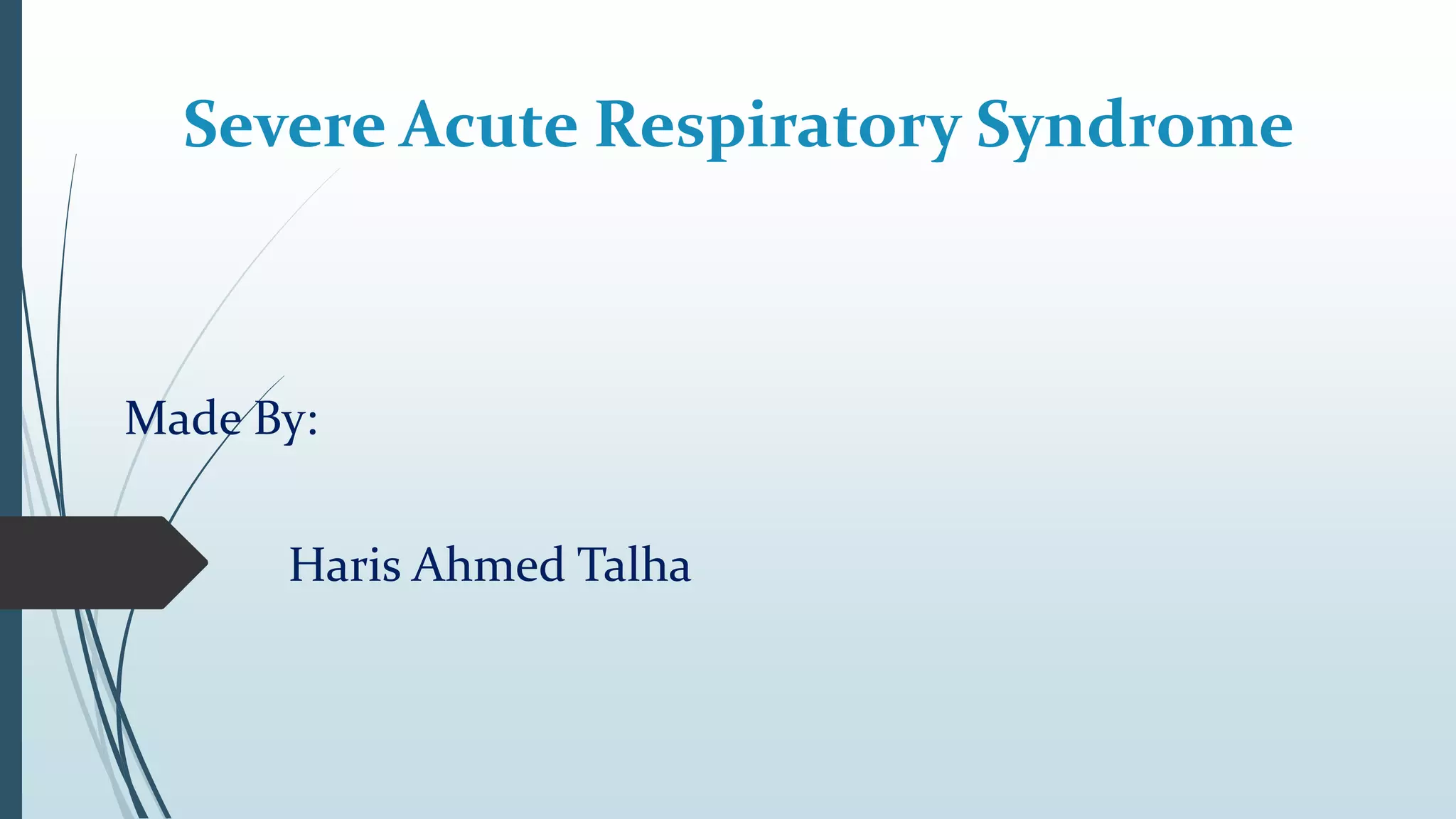 Severe Acute Respiratory Syndrome

Made By:

Haris Ahmed Talha